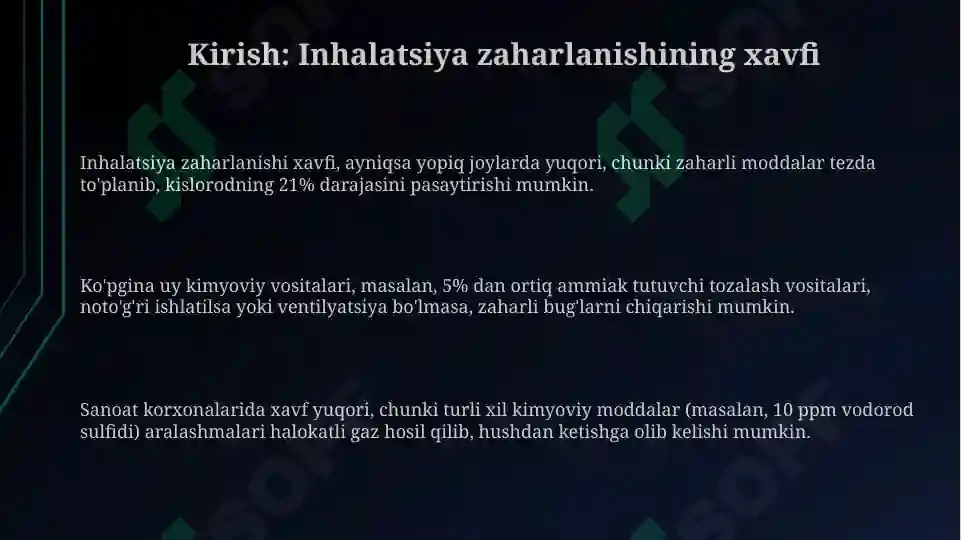 Kirish: Inhalatsiya zaharlanishining xavfi

Inhalatsiya zaharlanishi xavfi, ayniqsa yopiq joylarda yuqori, chunki zaharli moddalar tezda to'planib, kislorodning 21% darajasini pasaytirishi mumkin.

Ko'pgina uy kimyoviy vositalari, masalan, 5% dan ortiq ammiak tutuvchi tozalash vositalari, noto'g'ri ishlatilsa yoki ventilyatsiya bo'lmasa, zaharli bug'larni chiqarishi mumkin.

Sanoat korxonalarida xavf yuqori, chunki turli xil kimyoviy moddalar (masalan, 10 ppm vodorod sulfidi) aralashmalari halokatli gaz hosil qilib, hushdan ketishga olib kelishi mumkin.